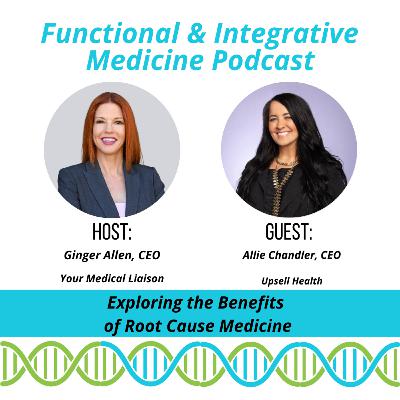 Functional & Integrative Medicine Podcast

HOST:
Ginger Allen, CEO
Your Medical Liaison

GUEST:
Allie Chandler, CEO
Upsell Health

Exploring the Benefits of Root Cause Medicine